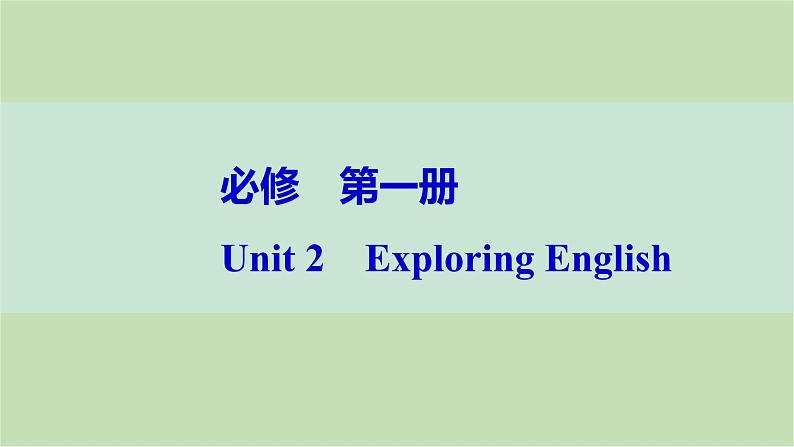 必修　第一册

Unit 2　Exploring English